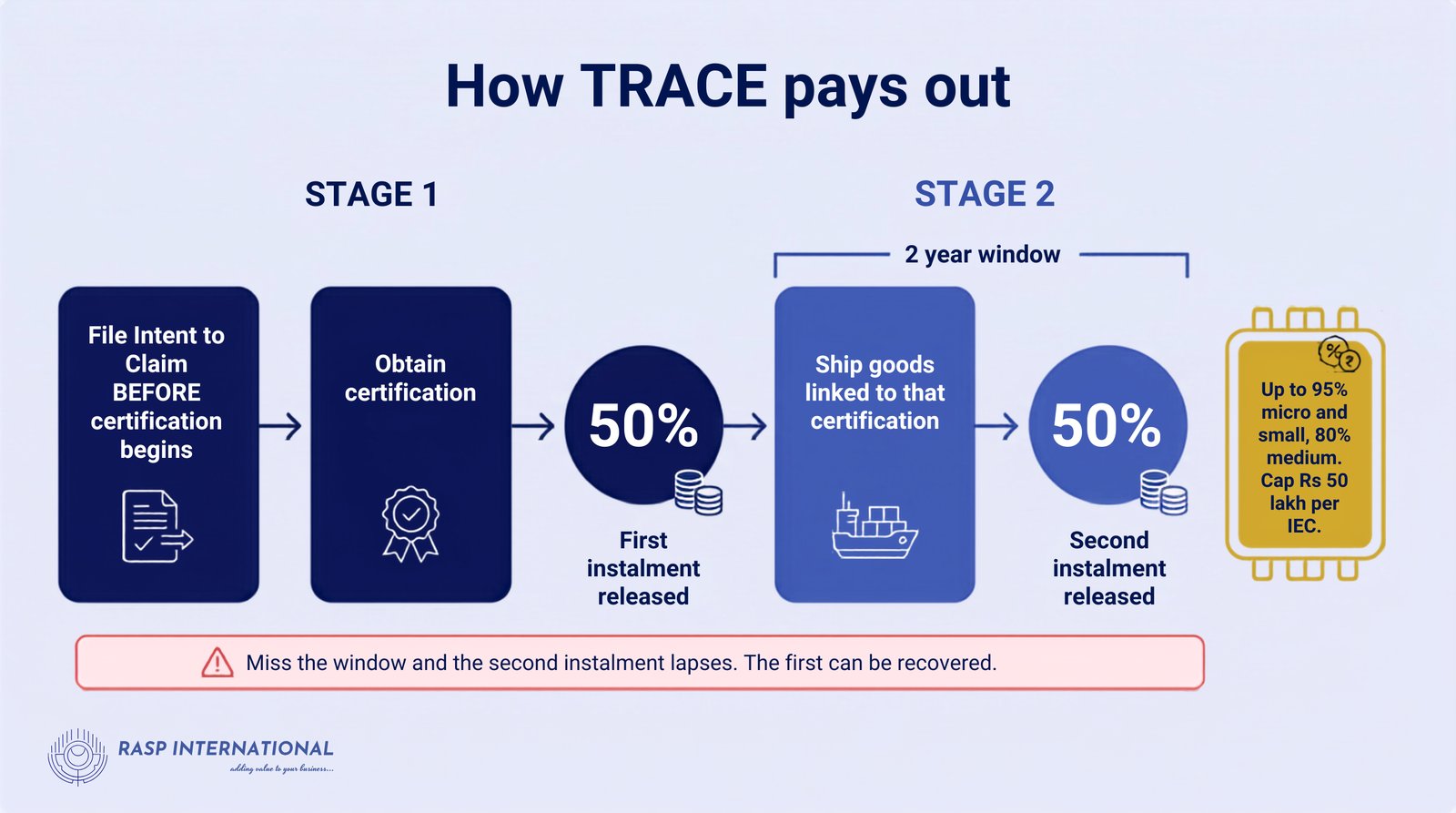 How TRACE pays out

STAGE 1

STAGE 2

2 year window

File Intent to Claim BEFORE certification begins

Obtain certification

50%

First instalment released

Ship goods linked to that certification

50%

Second instalment released

Up to 95% micro and small, 80% medium. Cap Rs 50 lakh per IEC.

Miss the window and the second instalment lapses. The first can be recovered.

RASP INTERNATIONAL
adding value to your business...